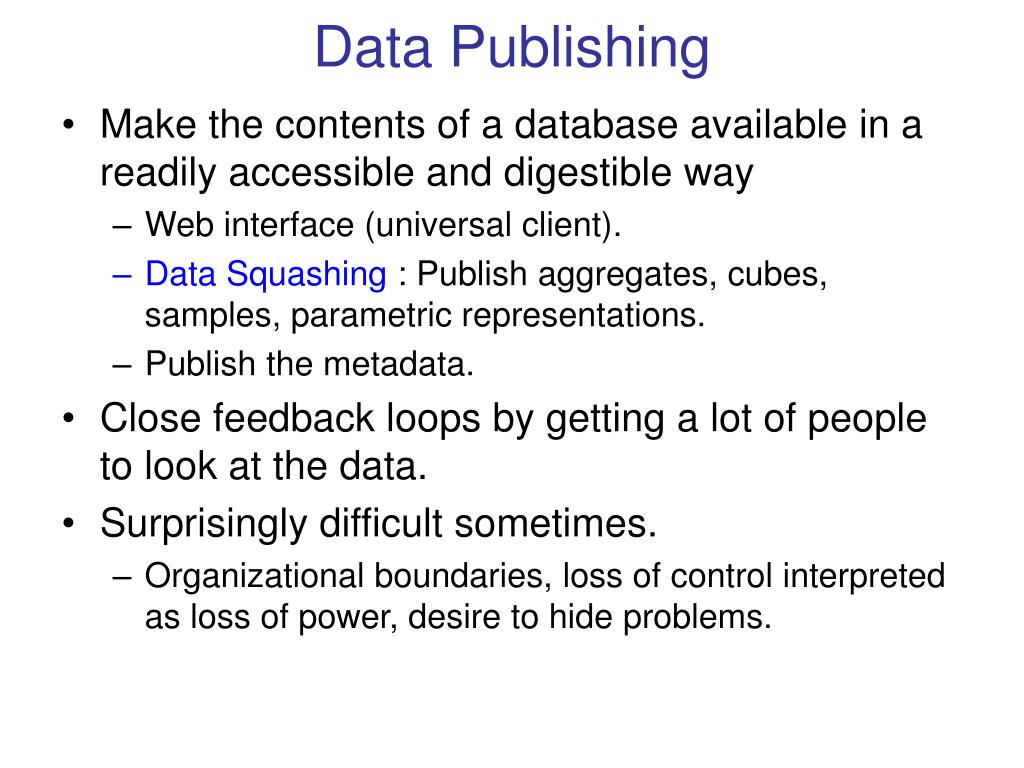 Data Publishing

• Make the contents of a database available in a readily accessible and digestible way
– Web interface (universal client).
– Data Squashing : Publish aggregates, cubes, samples, parametric representations.
– Publish the metadata.
• Close feedback loops by getting a lot of people to look at the data.
• Surprisingly difficult sometimes.
– Organizational boundaries, loss of control interpreted as loss of power, desire to hide problems.